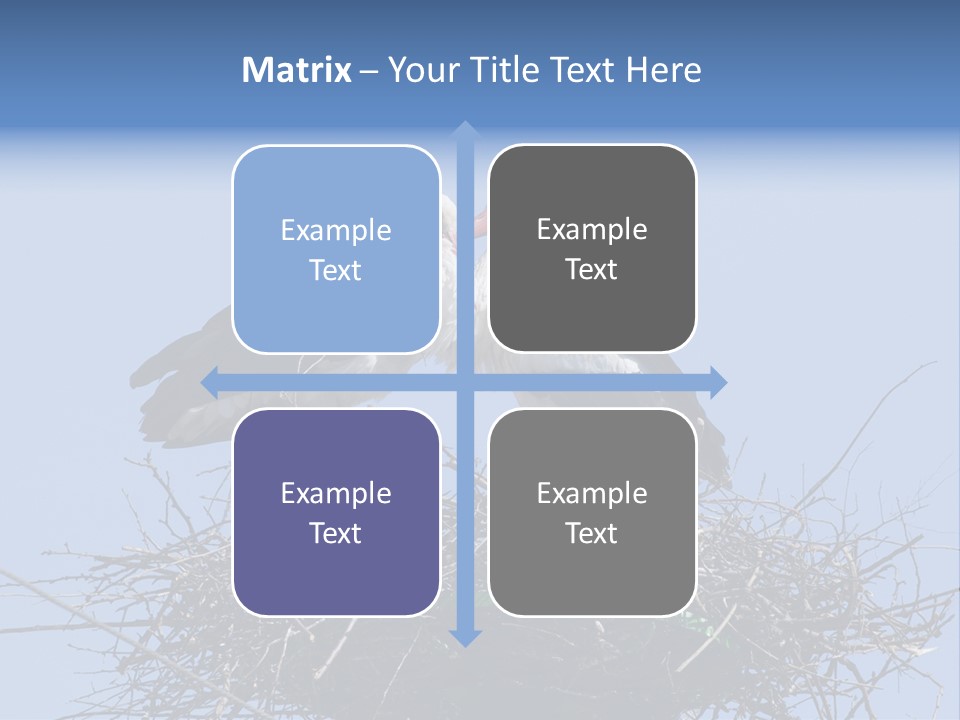 Matrix – Your Title Text Here

Example Text

Example Text

Example Text

Example Text